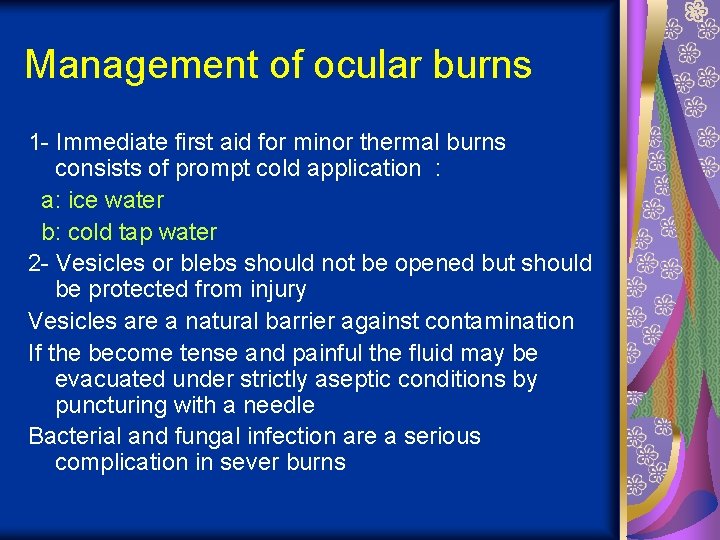 Management of ocular burns

1- Immediate first aid for minor thermal burns consists of prompt cold application :

a: ice water

b: cold tap water

2- Vesicles or blebs should not be opened but should be protected from injury

Vesicles are a natural barrier against contamination

If the become tense and painful the fluid may be evacuated under strictly aseptic conditions by puncturing with a needle

Bacterial and fungal infection are a serious complication in sever burns